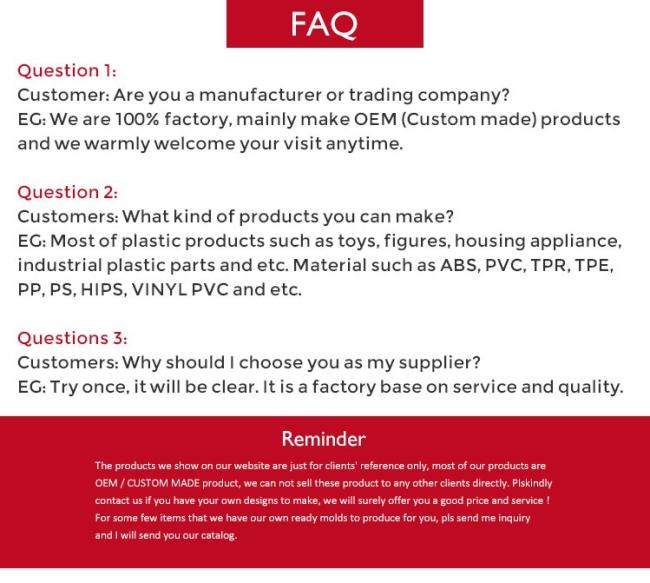 FAQ

Question 1:
Customer: Are you a manufacturer or trading company?
EG: We are 100% factory, mainly make OEM (Custom made) products and we warmly welcome your visit anytime.

Question 2:
Customers: What kind of products you can make?
EG: Most of plastic products such as toys, figures, housing appliance, industrial plastic parts and etc. Material such as ABS, PVC, TPR, TPE, PP, PS, HIPS, VINYL PVC and etc.

Questions 3:
Customers: Why should I choose you as my supplier?
EG: Try once, it will be clear. It is a factory base on service and quality.

Reminder

The products we show on our website are just for clients' reference only, most of our products are OEM / CUSTOM MADE product, we can not sell these product to any other clients directly. Plskindly contact us if you have your own designs to make, we will surely offer you a good price and service ! For some few items that we have our own ready molds to produce for you, pls send me inquiry and I will send you our catalog.